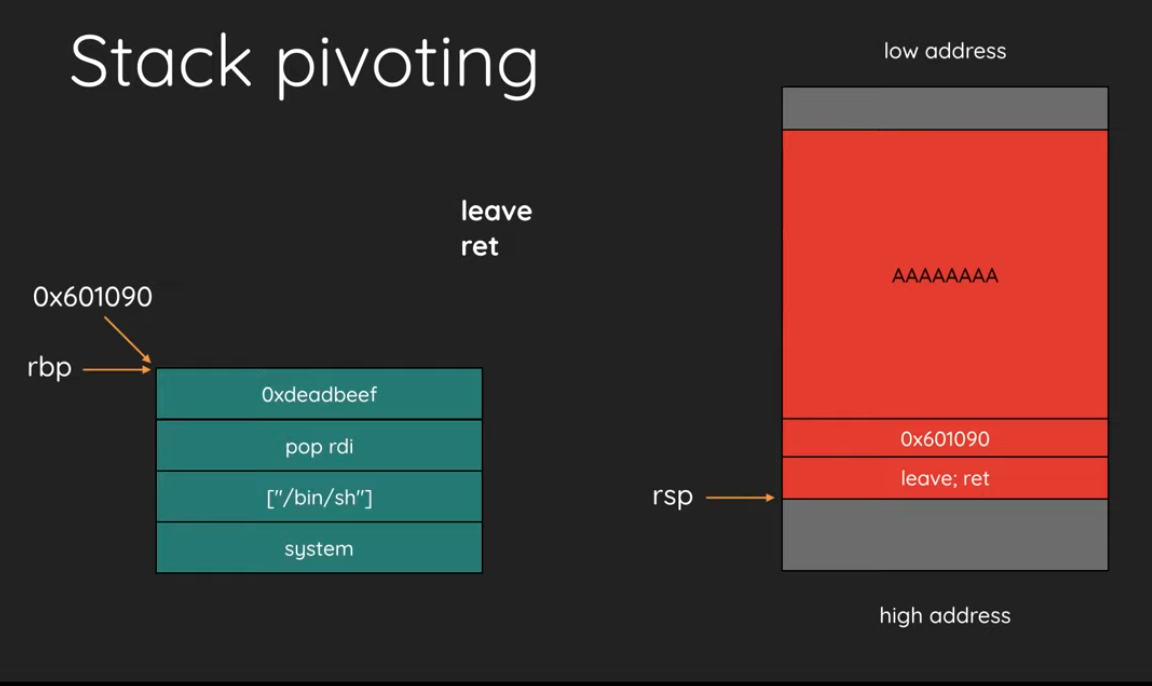 Stack pivoting

leave
ret

0x601090

rbp

0xdeadbeef

pop rdi

["/bin/sh"]

system

low address

AAAAAAAA

0x601090

leave; ret

rsp

high address